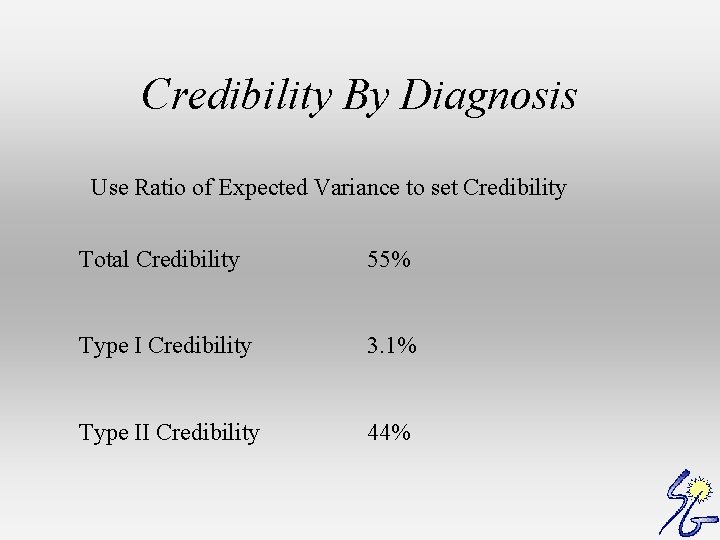 Credibility By Diagnosis

Use Ratio of Expected Variance to set Credibility

Total Credibility 55%

Type I Credibility 3.1%

Type II Credibility 44%